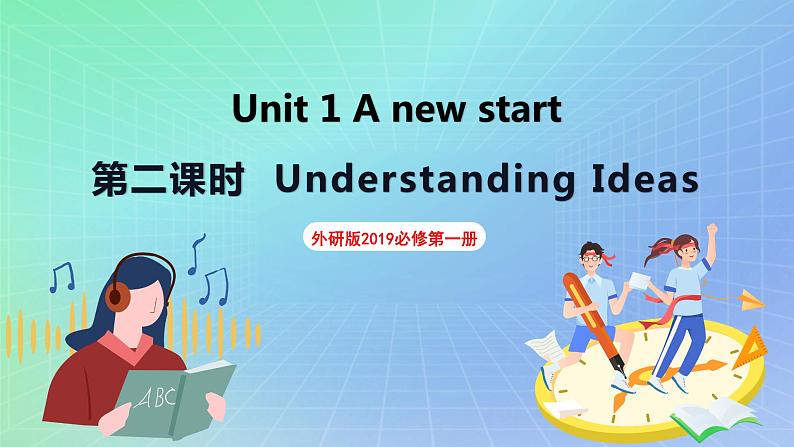 Unit 1 A new start

第二课时 Understanding Ideas

外研版2019必修第一册

ABC